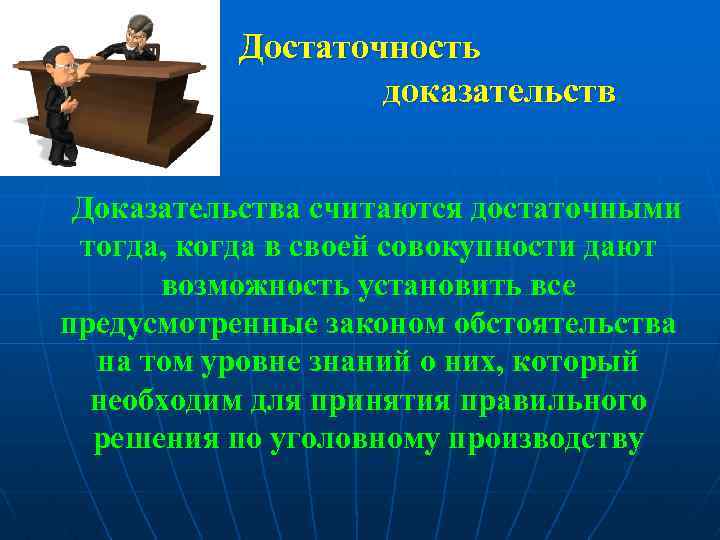 Достаточность доказательств

Доказательства считаются достаточными тогда, когда в своей совокупности дают возможность установить все предусмотренные законом обстоятельства на том уровне знаний о них, который необходим для принятия правильного решения по уголовному производству